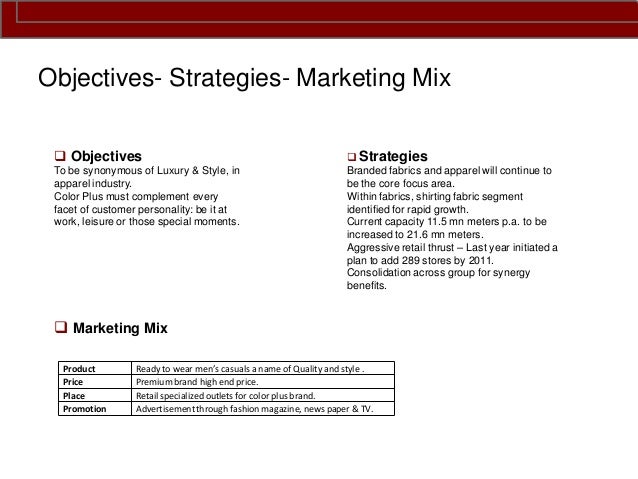 Objectives- Strategies- Marketing Mix

❑ Objectives
To be synonymous of Luxury & Style, in apparel industry.
Color Plus must complement every facet of customer personality: be it at work, leisure or those special moments.

❑ Strategies
Branded fabrics and apparel will continue to be the core focus area.
Within fabrics, shirting fabric segment identified for rapid growth.
Current capacity 11.5 mn meters p.a. to be increased to 21.6 mn meters.
Aggressive retail thrust – Last year initiated a plan to add 289 stores by 2011.
Consolidation across group for synergy benefits.

❑ Marketing Mix

| Product | Ready to wear men's casuals a name of Quality and style . |
|---|---|
| Price | Premium brand high end price. |
| Place | Retail specialized outlets for color plus brand. |
| Promotion | Advertisement through fashion magazine, news paper & TV. |